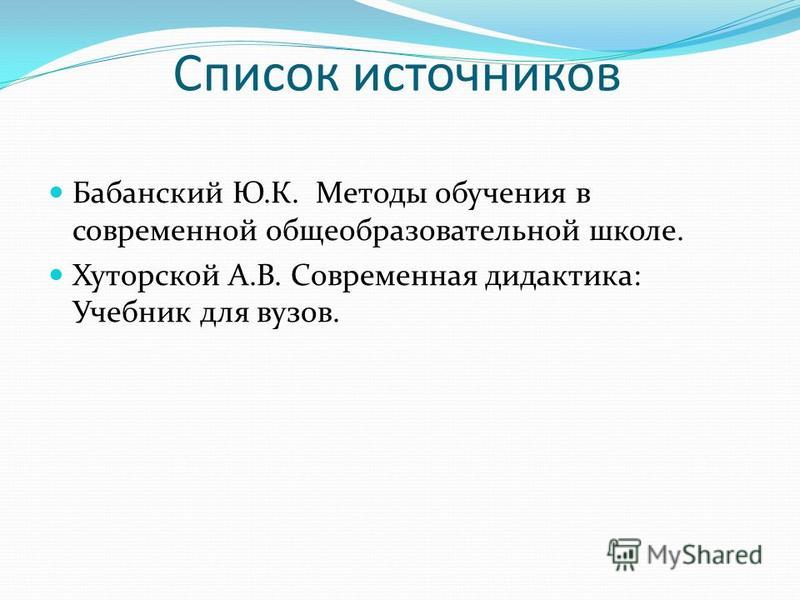 Список источников

Бабанский Ю.К. Методы обучения в современной общеобразовательной школе.

Хуторской А.В. Современная дидактика: Учебник для вузов.

MyShared